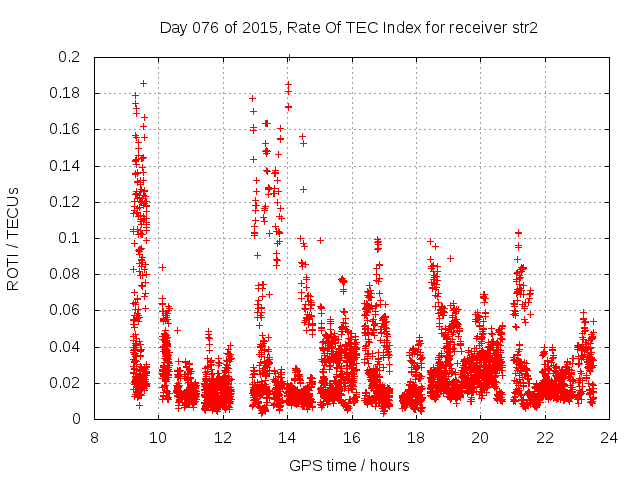 Day 076 of 2015, Rate Of TEC Index for receiver str2

ROTI / TECUs

0.2
0.18
0.16
0.14
0.12
0.1
0.08
0.06
0.04
0.02
0

8 10 12 14 16 18 20 22 24

GPS time / hours